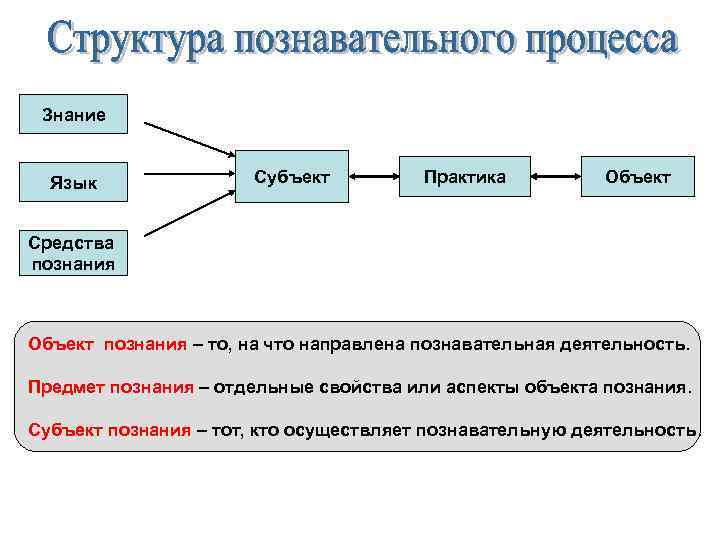 Структура познавательного процесса

Знание

Язык

Средства познания

Субъект

Практика

Объект

Объект познания – то, на что направлена познавательная деятельность.

Предмет познания – отдельные свойства или аспекты объекта познания.

Субъект познания – тот, кто осуществляет познавательную деятельность.